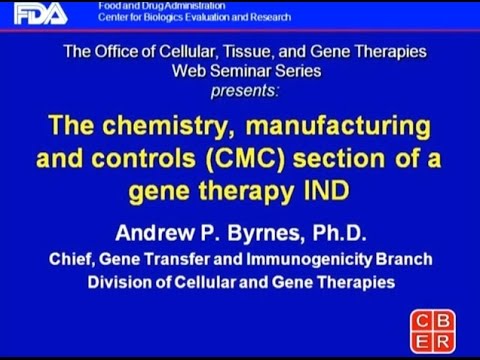 FDA Food and Drug Administration
Center for Biologics Evaluation and Research

The Office of Cellular, Tissue, and Gene Therapies
Web Seminar Series
presents:

The chemistry, manufacturing and controls (CMC) section of a gene therapy IND

Andrew P. Byrnes, Ph.D.
Chief, Gene Transfer and Immunogenicity Branch
Division of Cellular and Gene Therapies

CBER